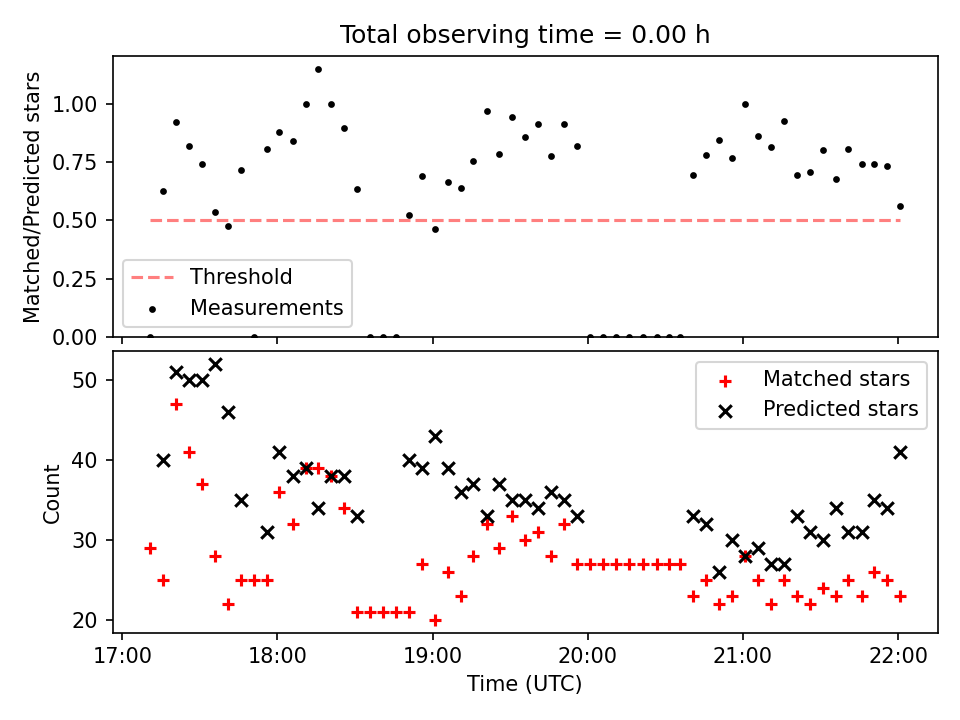 Total observing time = 0.00 h

Matched/Predicted stars

1.00
0.75
0.50
0.25
0.00

Threshold
Measurements

Count

50
40
30
20

Matched stars
Predicted stars

17:00
18:00
19:00
20:00
21:00
22:00

Time (UTC)